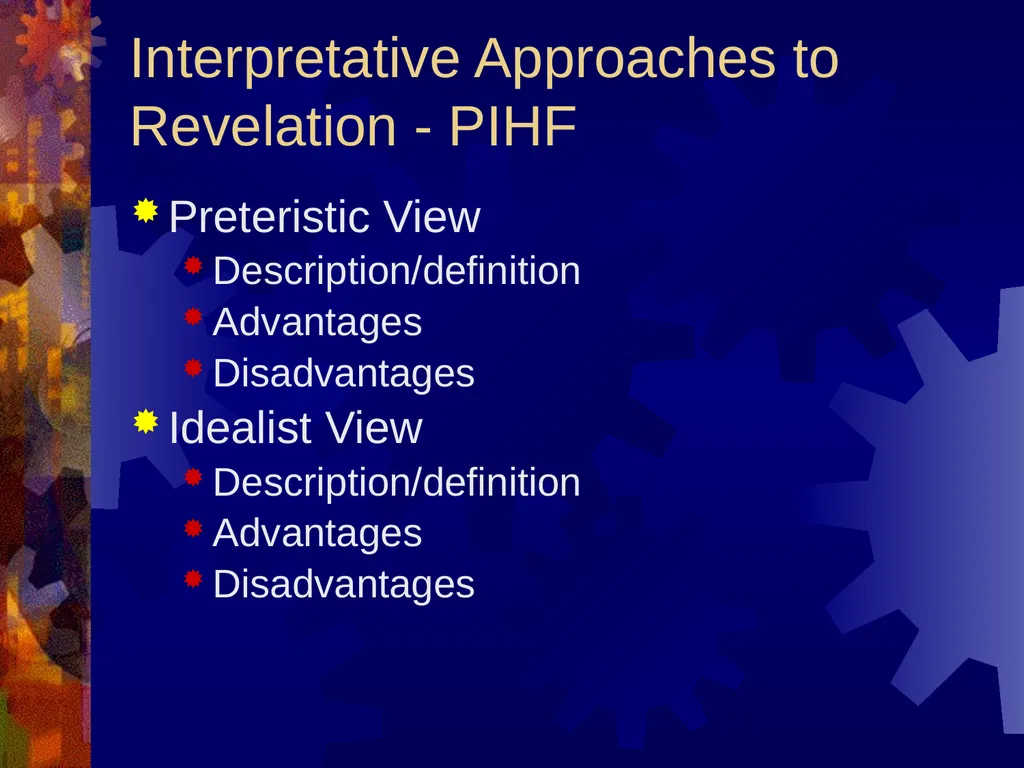 Interpretative Approaches to Revelation - PIHF

Preteristic View
Description/definition
Advantages
Disadvantages

Idealist View
Description/definition
Advantages
Disadvantages